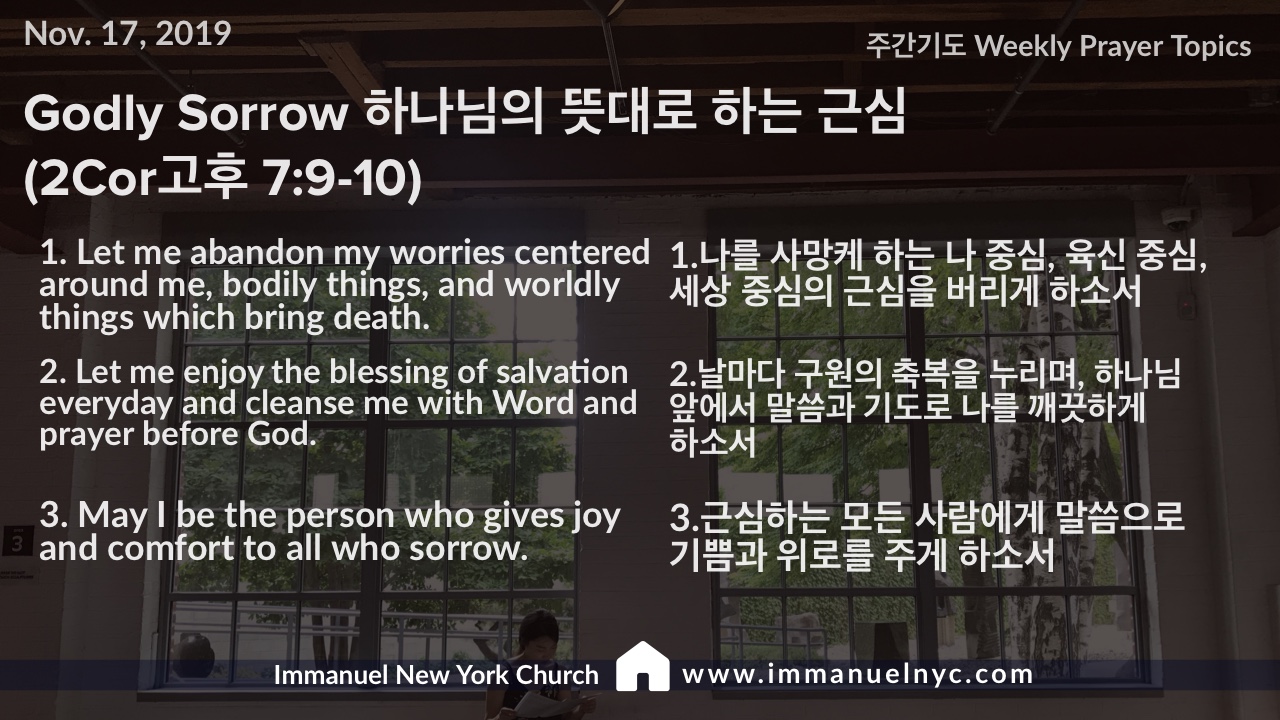 Nov. 17, 2019

주간기도 Weekly Prayer Topics

Godly Sorrow 하나님의 뜻대로 하는 근심 (2Cor고후 7:9-10)

1. Let me abandon my worries centered around me, bodily things, and worldly things which bring death.

2. Let me enjoy the blessing of salvation everyday and cleanse me with Word and prayer before God.

3. May I be the person who gives joy and comfort to all who sorrow.

1.나를 사망케 하는 나 중심, 육신 중심, 세상 중심의 근심을 버리게 하소서

2.날마다 구원의 축복을 누리며, 하나님 앞에서 말씀과 기도로 나를 깨끗하게 하소서

3.근심하는 모든 사람에게 말씀으로 기쁨과 위로를 주게 하소서

3

Immanuel New York Church www.immanuelnyc.com